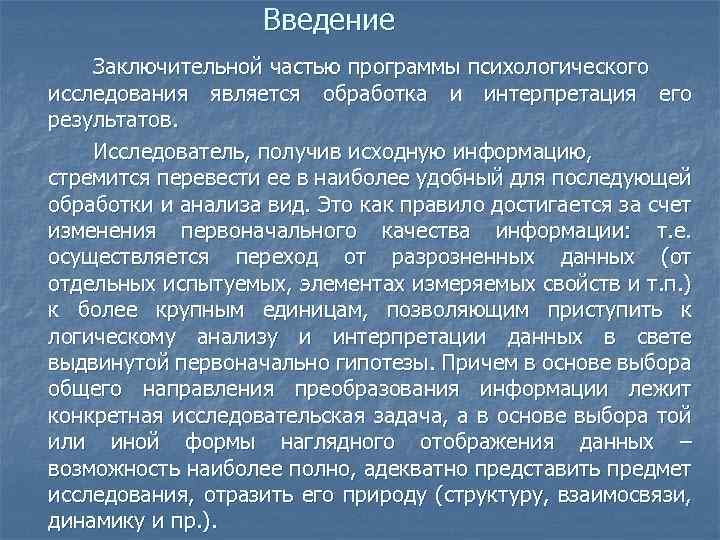 Введение

Заключительной частью программы психологического исследования является обработка и интерпретация его результатов.

Исследователь, получив исходную информацию, стремится перевести ее в наиболее удобный для последующей обработки и анализа вид. Это как правило достигается за счет изменения первоначального качества информации: т.е. осуществляется переход от разрозненных данных (от отдельных испытуемых, элементах измеряемых свойств и т.п.) к более крупным единицам, позволяющим приступить к логическому анализу и интерпретации данных в свете выдвинутой первоначально гипотезы. Причем в основе выбора общего направления преобразования информации лежит конкретная исследовательская задача, а в основе выбора той или иной формы наглядного отображения данных – возможность наиболее полно, адекватно представить предмет исследования, отразить его природу (структуру, взаимосвязи, динамику и пр.).